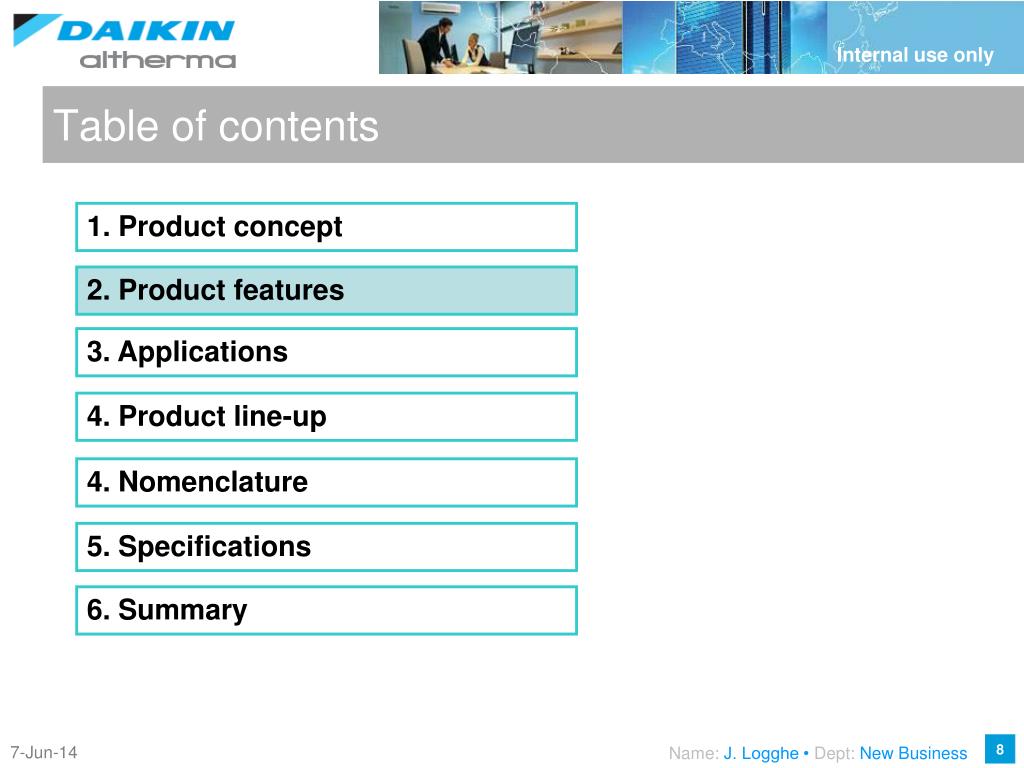 DAIKIN
altherma

Internal use only

Table of contents

1. Product concept

2. Product features

3. Applications

4. Product line-up

4. Nomenclature

5. Specifications

6. Summary

7-Jun-14

Name: J. Logghe • Dept: New Business

8